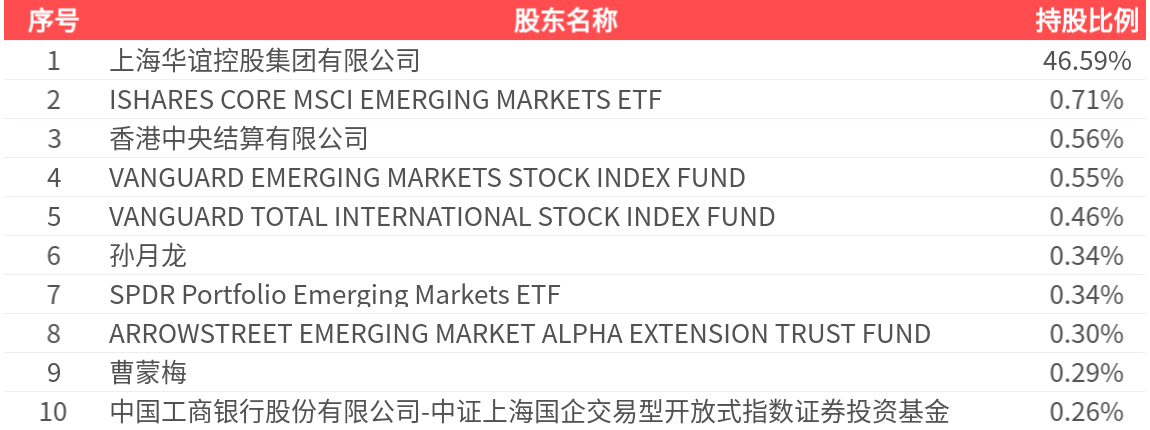 | 序号 | 股东名称 | 持股比例 |
|---|---|---|
| 1 | 上海华谊控股集团有限公司 | 46.59% |
| 2 | ISHARES CORE MSCI EMERGING MARKETS ETF | 0.71% |
| 3 | 香港中央结算有限公司 | 0.56% |
| 4 | VANGUARD EMERGING MARKETS STOCK INDEX FUND | 0.55% |
| 5 | VANGUARD TOTAL INTERNATIONAL STOCK INDEX FUND | 0.46% |
| 6 | 孙月龙 | 0.34% |
| 7 | SPDR Portfolio Emerging Markets ETF | 0.34% |
| 8 | ARROWSTREET EMERGING MARKET ALPHA EXTENSION TRUST FUND | 0.30% |
| 9 | 曹蒙梅 | 0.29% |
| 10 | 中国工商银行股份有限公司-中证上海国企交易型开放式指数证券投资基金 | 0.26% |